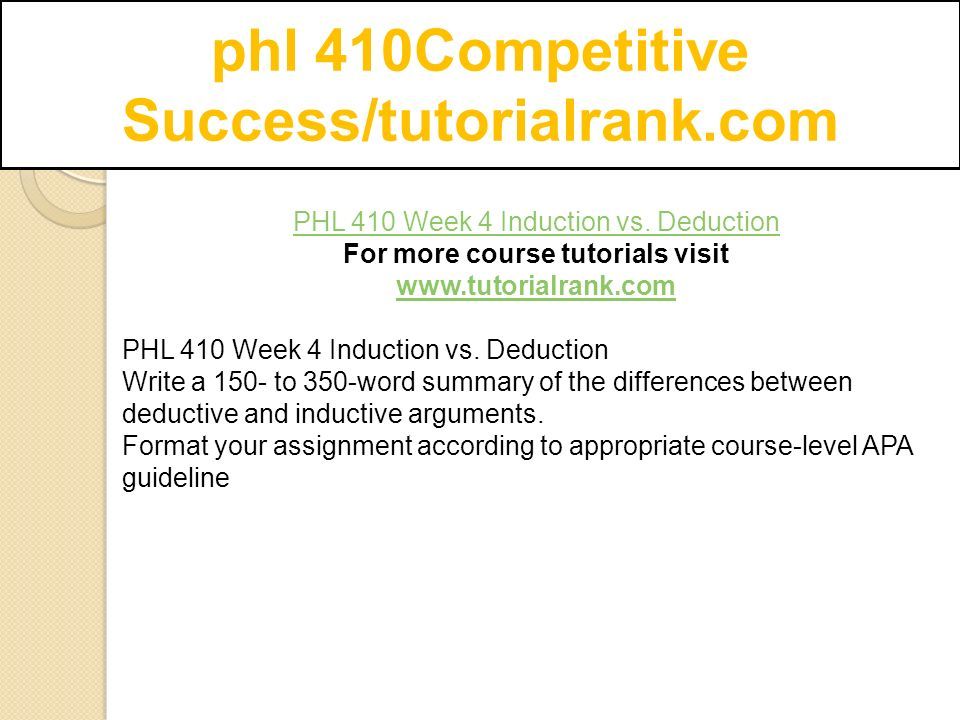 phl 410Competitive Success/tutorialrank.com

PHL 410 Week 4 Induction vs. Deduction
For more course tutorials visit
www.tutorialrank.com

PHL 410 Week 4 Induction vs. Deduction
Write a 150- to 350-word summary of the differences between deductive and inductive arguments.
Format your assignment according to appropriate course-level APA guideline